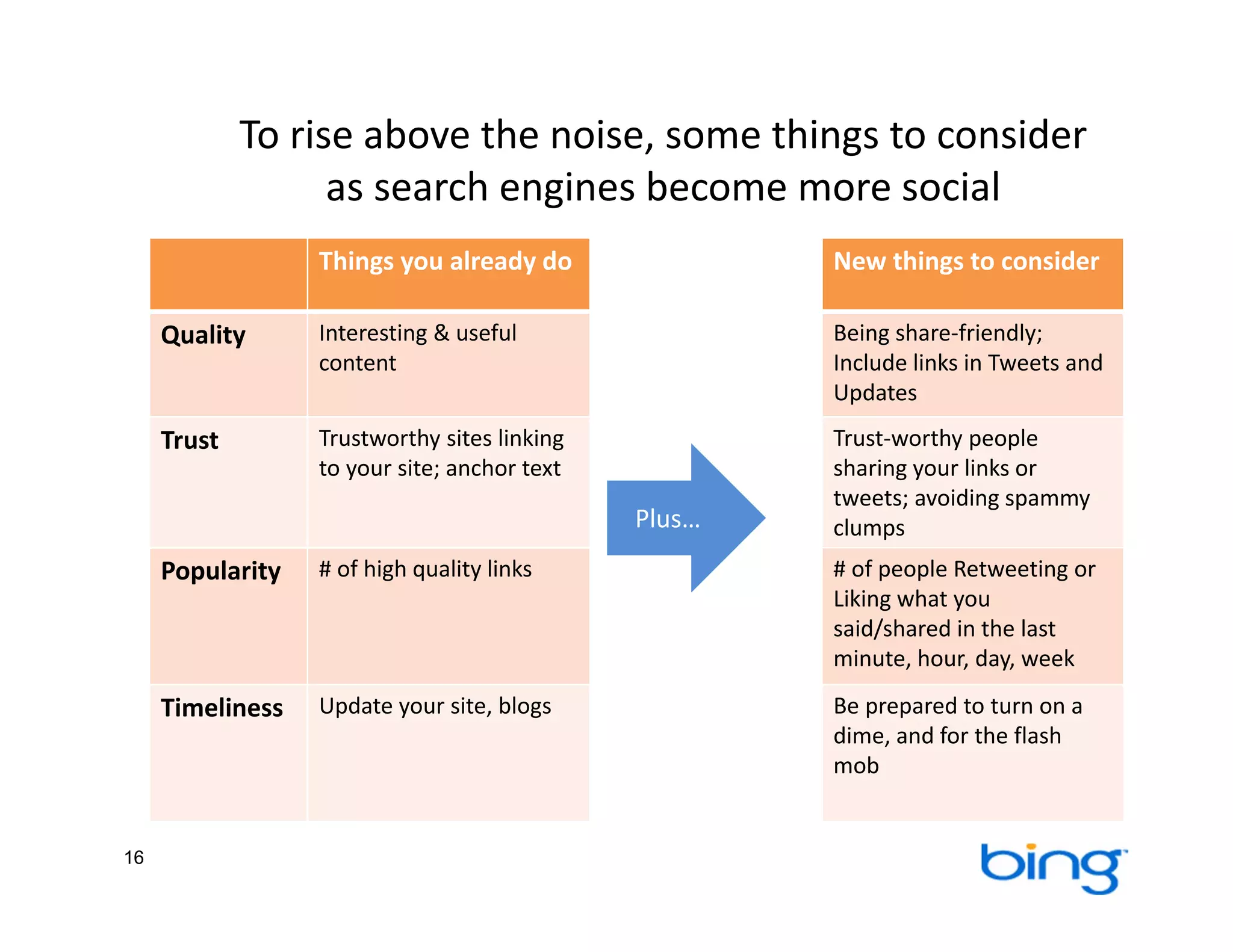 To rise above the noise, some things to consider as search engines become more social

| | Things you already do |
|---|---|
| Quality | Interesting & useful content |
| Trust | Trustworthy sites linking to your site; anchor text |
| Popularity | # of high quality links |
| Timeliness | Update your site, blogs |

Plus…

| New things to consider |
|---|
| Being share-friendly; Include links in Tweets and Updates |
| Trust-worthy people sharing your links or tweets; avoiding spammy clumps |
| # of people Retweeting or Liking what you said/shared in the last minute, hour, day, week |
| Be prepared to turn on a dime, and for the flash mob |

16

bing